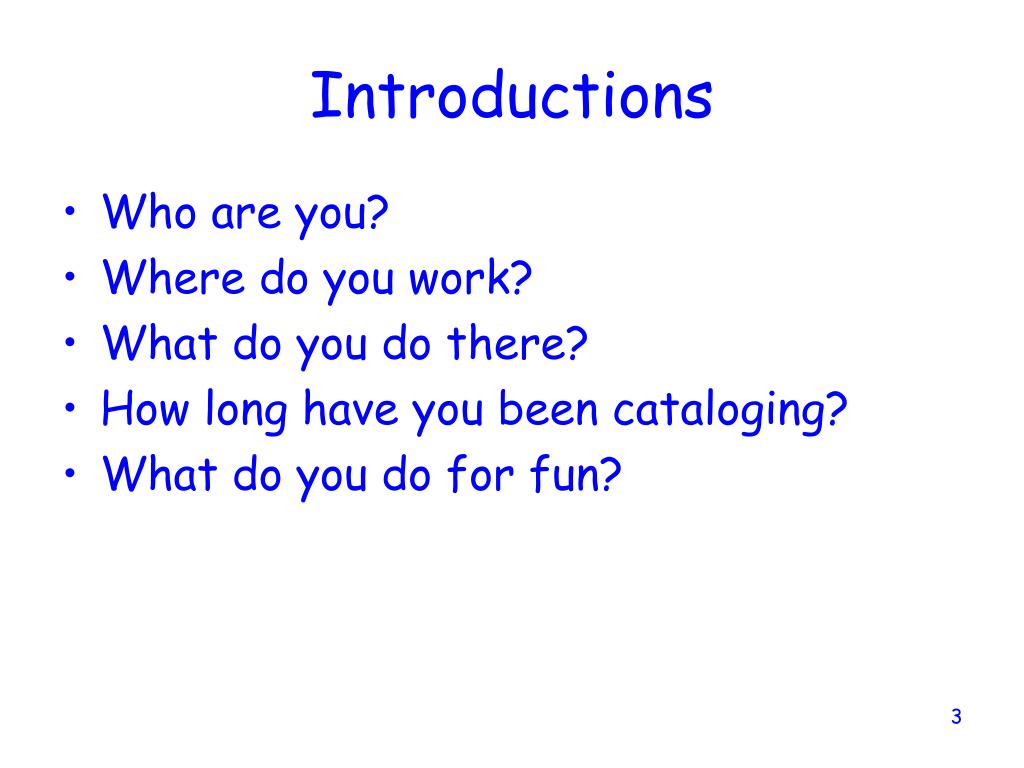 Introductions

• Who are you?
• Where do you work?
• What do you do there?
• How long have you been cataloging?
• What do you do for fun?

3